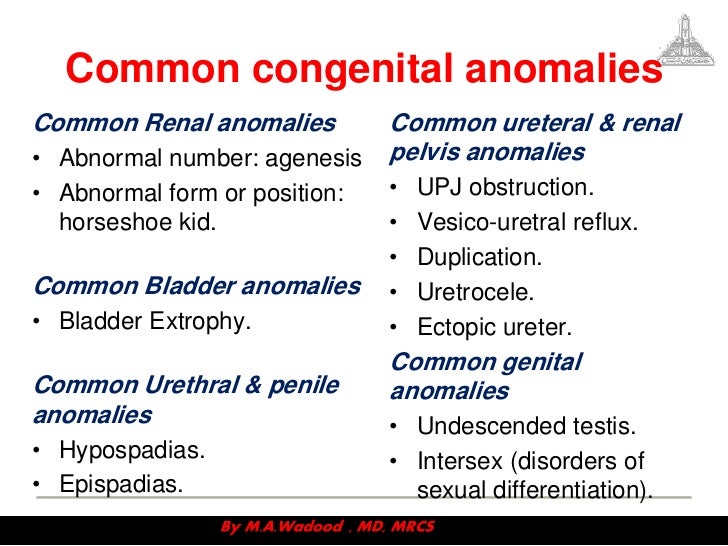 Common congenital anomalies

Common Renal anomalies
• Abnormal number: agenesis
• Abnormal form or position: horseshoe kid.

Common Bladder anomalies
• Bladder Extrophy.

Common Urethral & penile anomalies
• Hypospadias.
• Epispadias.

Common ureteral & renal pelvis anomalies
• UPJ obstruction.
• Vesico-uretral reflux.
• Duplication.
• Uretrocele.
• Ectopic ureter.

Common genital anomalies
• Undescended testis.
• Intersex (disorders of sexual differentiation).

By M.A.Wadood . MD. MRCS